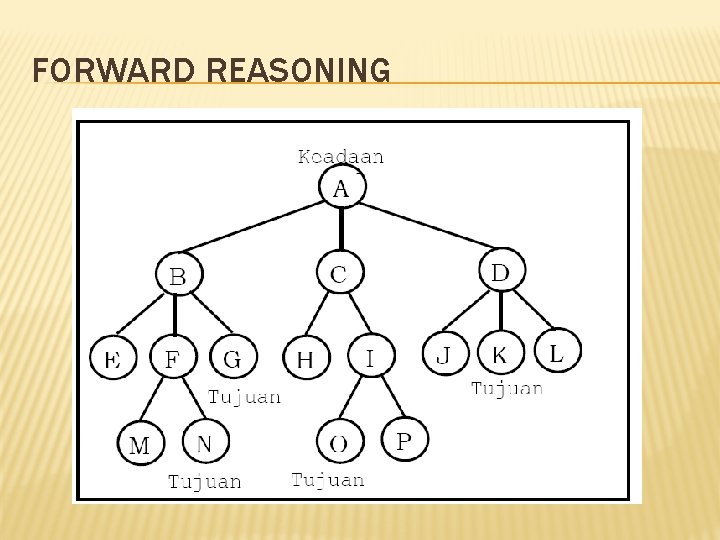 FORWARD REASONING

Koadaan
A
B
C
D
E
F
G
H
I
J
K
L
Tujuan
Tujuan
M
N
O
P
Tujuan
Tujuan